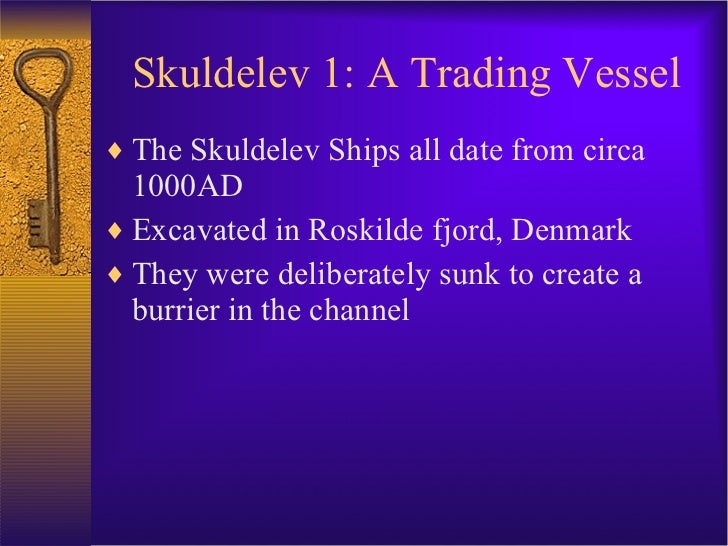 Skuldelev 1: A Trading Vessel

♦ The Skuldelev Ships all date from circa 1000AD

♦ Excavated in Roskilde fjord, Denmark

♦ They were deliberately sunk to create a burrier in the channel